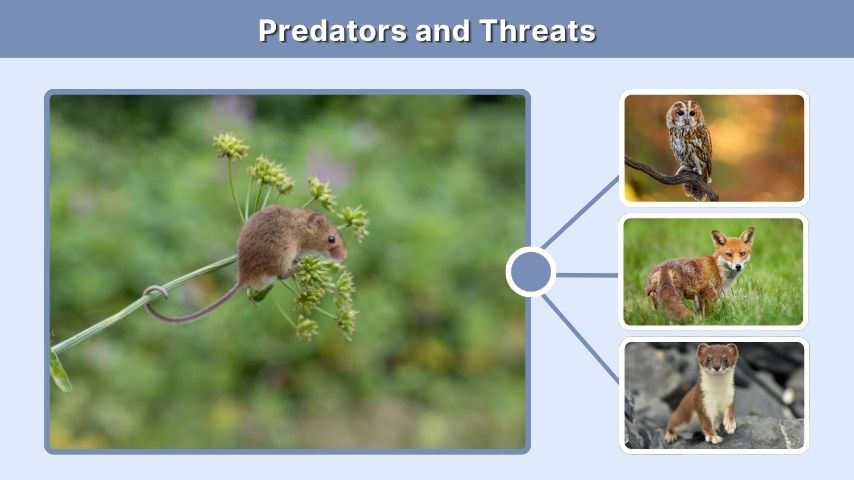 Predators and Threats